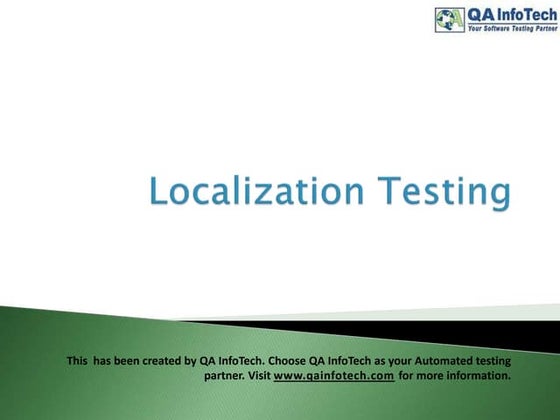 QA InfoTech
Your Software Testing Partner

Localization Testing

This has been created by QA InfoTech. Choose QA InfoTech as your Automated testing partner. Visit www.qainfotech.com for more information.